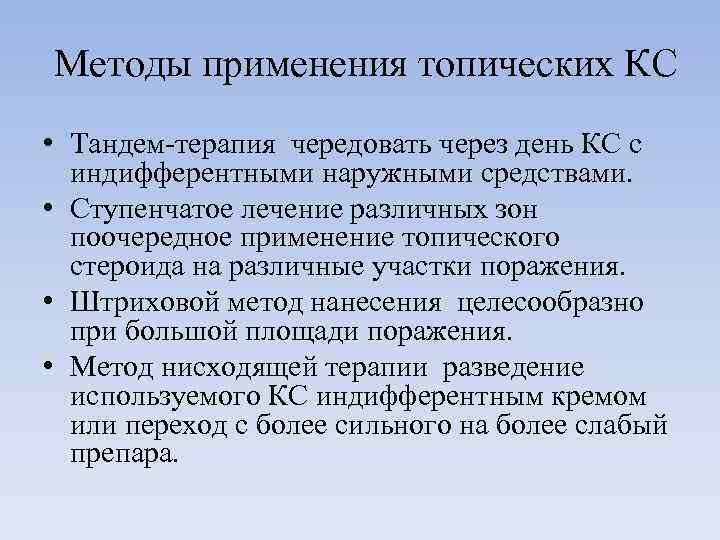 Методы применения топических КС

• Тандем-терапия чередовать через день КС с индифферентными наружными средствами.
• Ступенчатое лечение различных зон поочередное применение топического стероида на различные участки поражения.
• Штриховой метод нанесения целесообразно при большой площади поражения.
• Метод нисходящей терапии разведение используемого КС индифферентным кремом или переход с более сильного на более слабый препара.